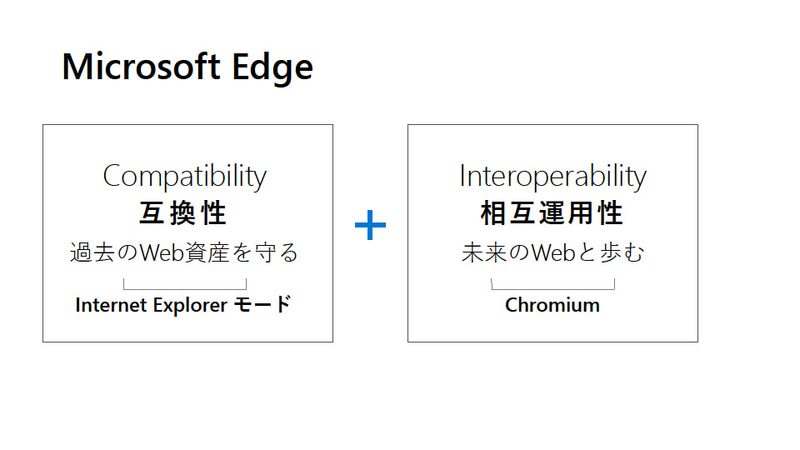 Microsoft Edge

Compatibility
互換性
過去のWeb資産を守る
Internet Explorer モード

+

Interoperability
相互運用性
未来のWebと歩む
Chromium